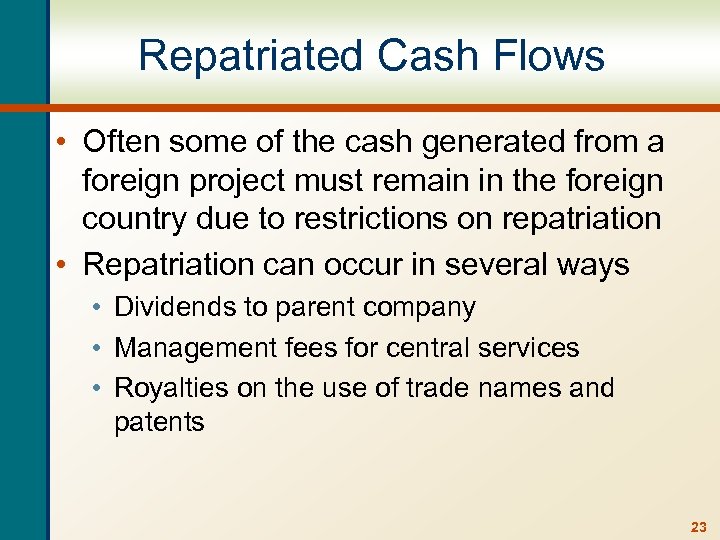 Repatriated Cash Flows

• Often some of the cash generated from a foreign project must remain in the foreign country due to restrictions on repatriation
• Repatriation can occur in several ways
  • Dividends to parent company
  • Management fees for central services
  • Royalties on the use of trade names and patents

23